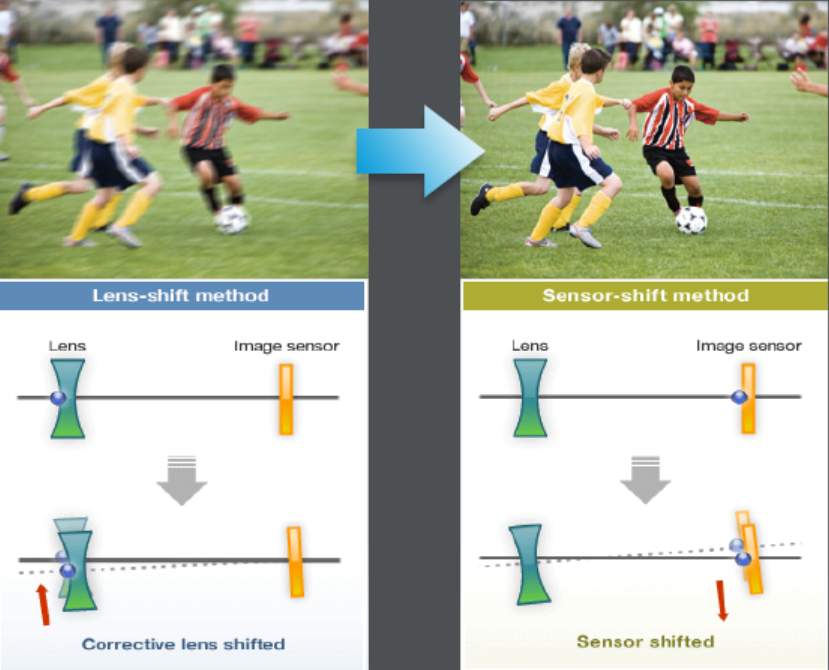 Lens-shift method

Lens

Image sensor

Corrective lens shifted

Sensor-shift method

Lens

Image sensor

Sensor shifted